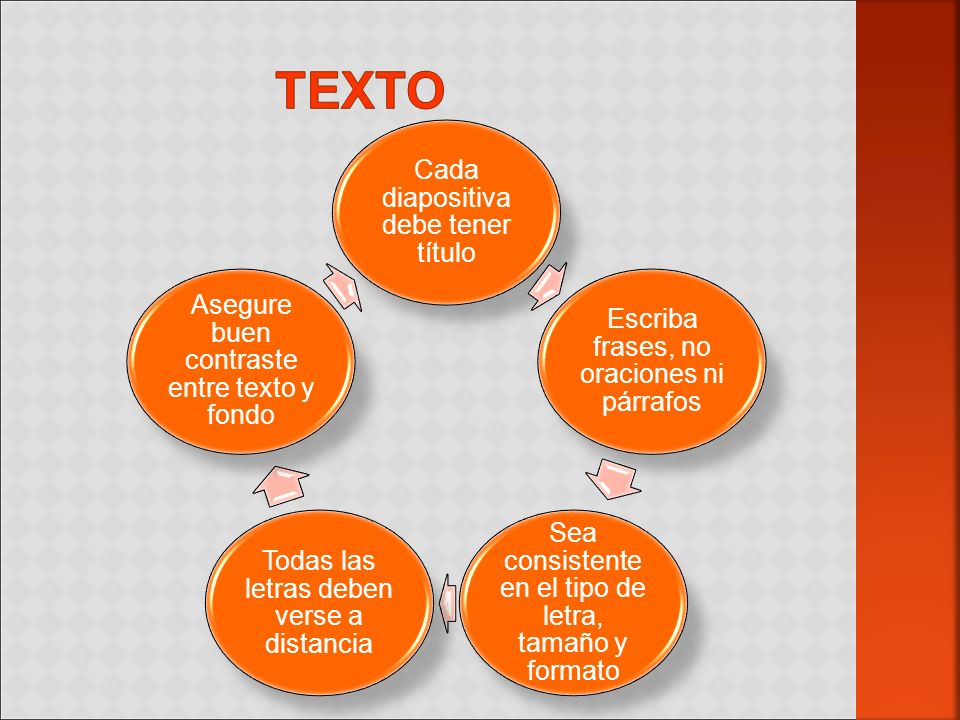 TEXTO

Cada diapositiva debe tener título

Escriba frases, no oraciones ni párrafos

Sea consistente en el tipo de letra, tamaño y formato

Todas las letras deben verse a distancia

Asegure buen contraste entre texto y fondo